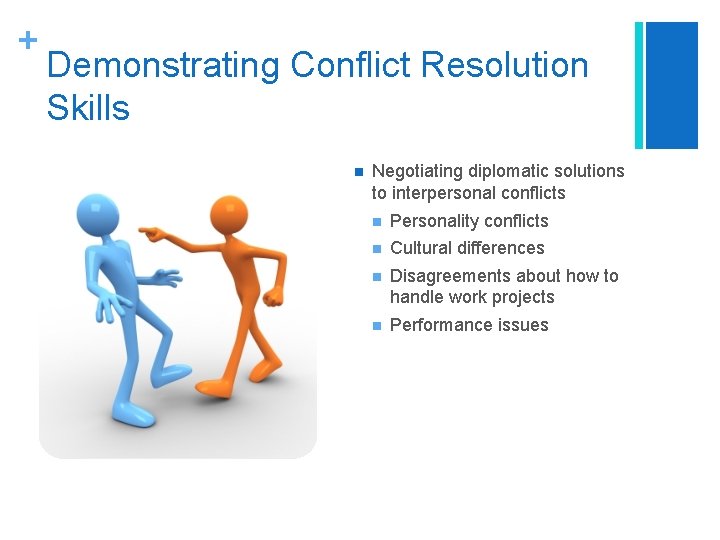 +
Demonstrating Conflict Resolution Skills

- Negotiating diplomatic solutions to interpersonal conflicts
  - Personality conflicts
  - Cultural differences
  - Disagreements about how to handle work projects
  - Performance issues